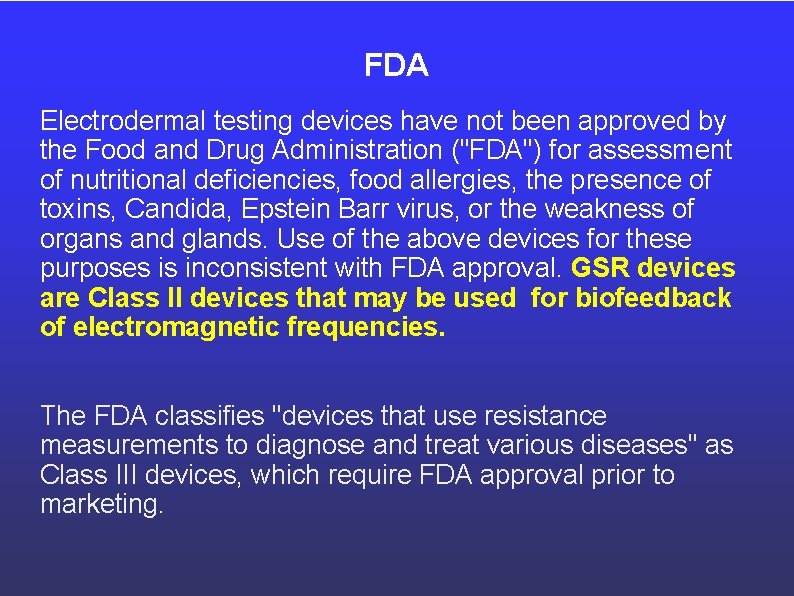 FDA

Electrodermal testing devices have not been approved by the Food and Drug Administration ("FDA") for assessment of nutritional deficiencies, food allergies, the presence of toxins, Candida, Epstein Barr virus, or the weakness of organs and glands. Use of the above devices for these purposes is inconsistent with FDA approval. GSR devices are Class II devices that may be used for biofeedback of electromagnetic frequencies.

The FDA classifies "devices that use resistance measurements to diagnose and treat various diseases" as Class III devices, which require FDA approval prior to marketing.